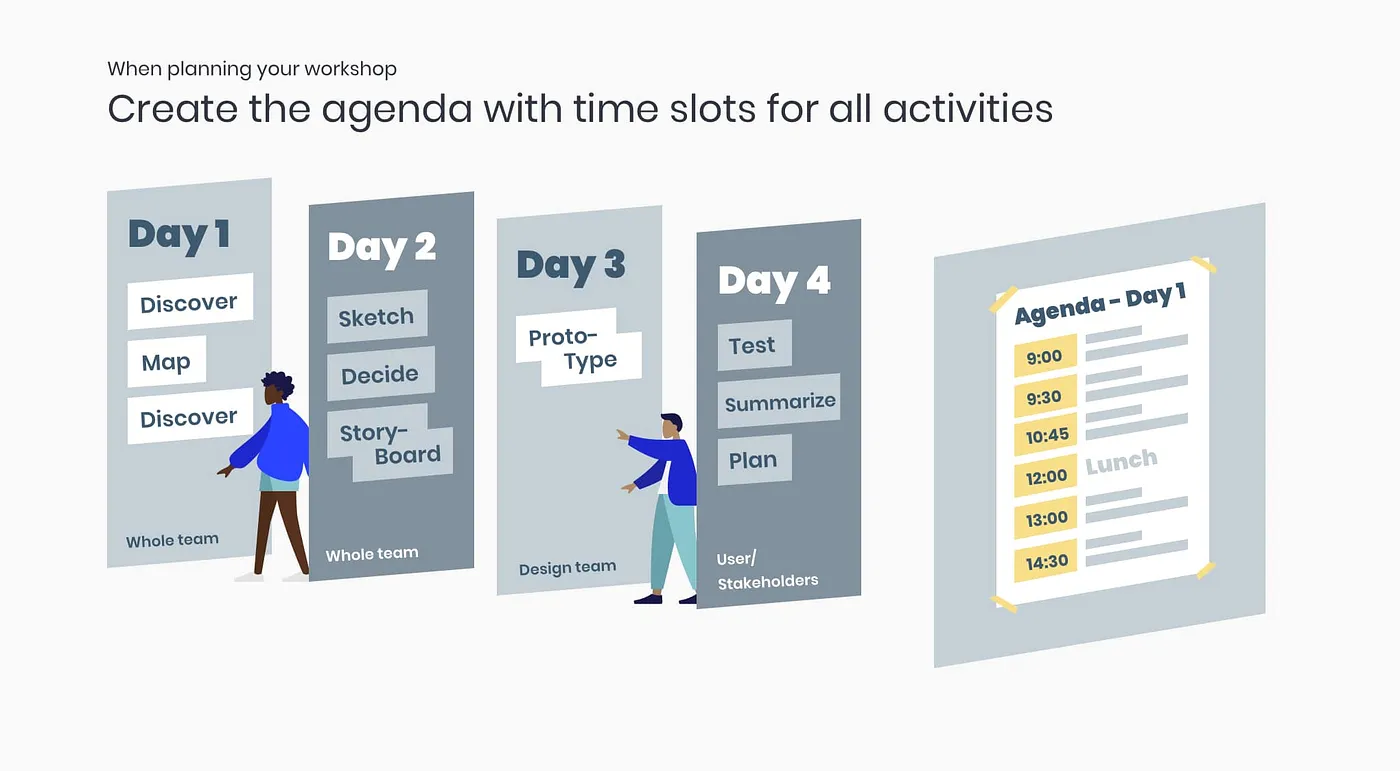 When planning your workshop

Create the agenda with time slots for all activities

Day 1

Discover

Map

Discover

Whole team

Day 2

Sketch

Decide

Story-Board

Whole team

Day 3

Proto-Type

Design team

Day 4

Test

Summarize

Plan

User/ Stakeholders

Agenda - Day 1

9:00

9:30

10:45

12:00 Lunch

13:00

14:30